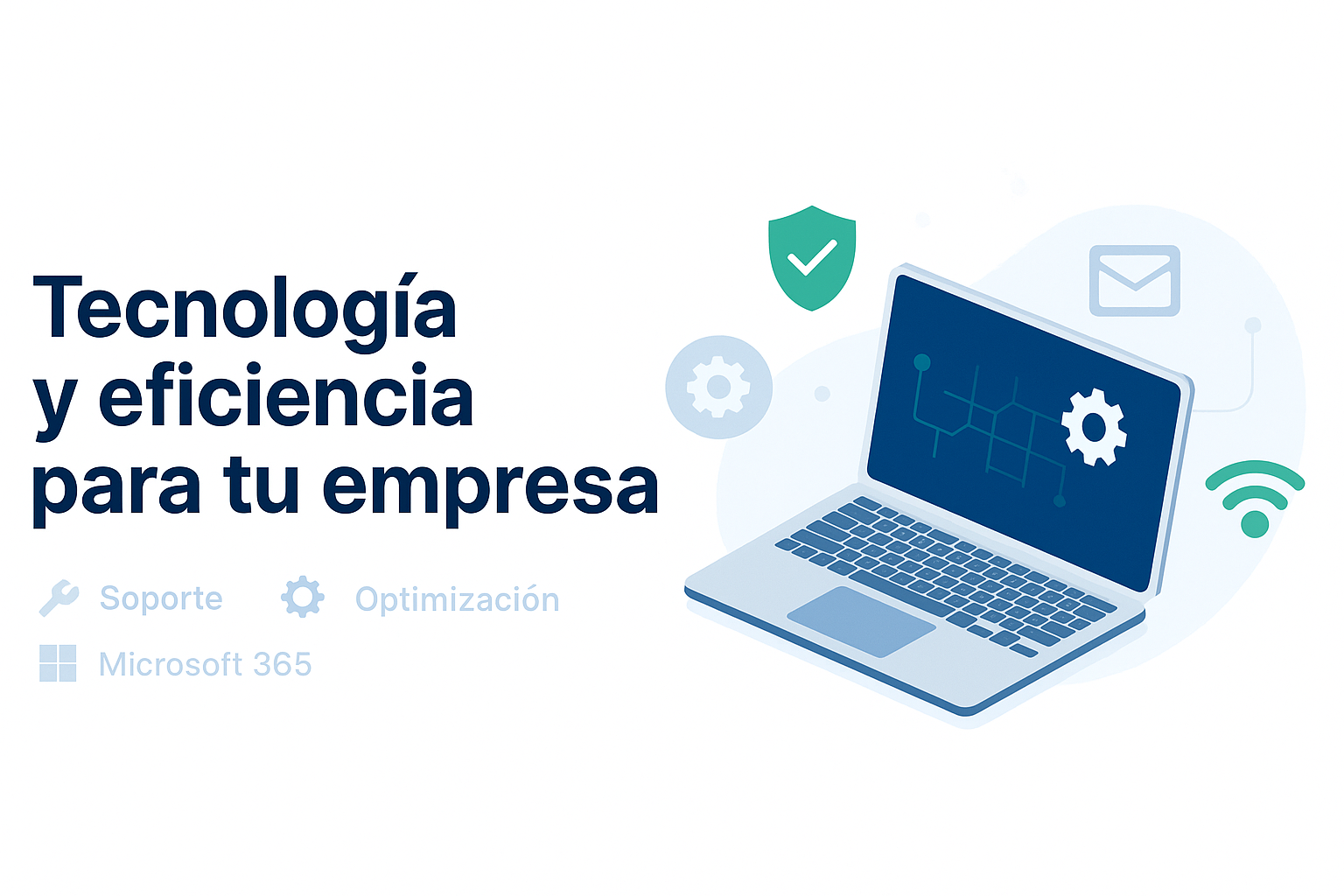 Tecnología y eficiencia para tu empresa

Soporte Optimización

Microsoft 365